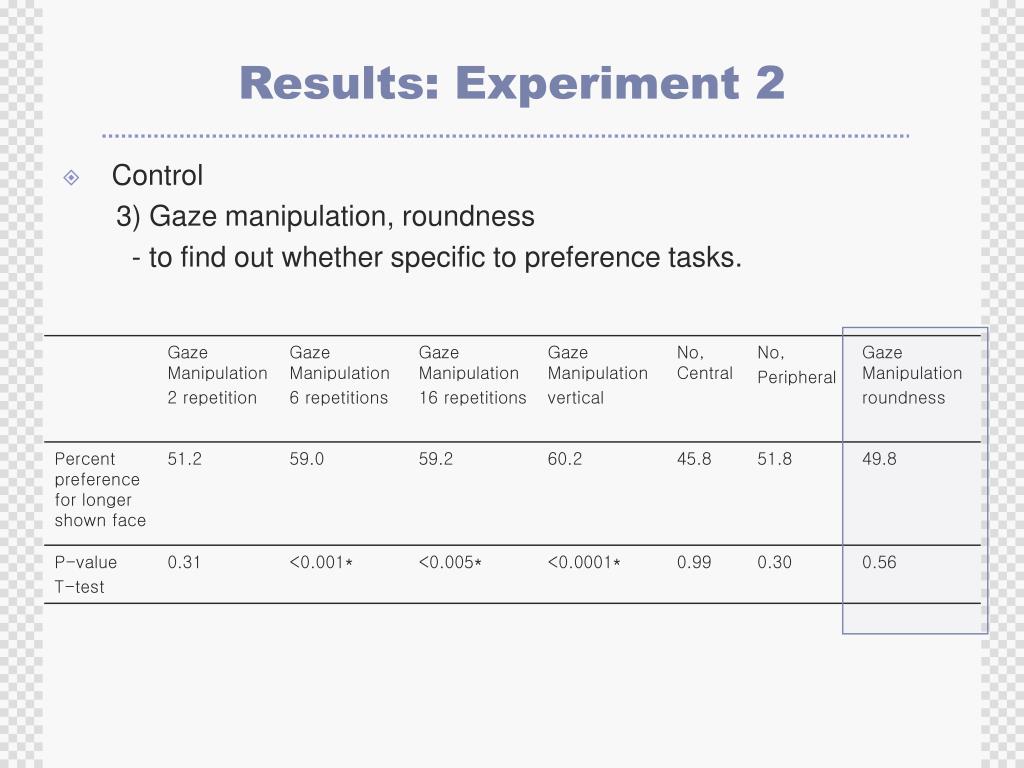 Results: Experiment 2

Control

3) Gaze manipulation, roundness

- to find out whether specific to preference tasks.

| | Gaze Manipulation 2 repetition | Gaze Manipulation 6 repetitions | Gaze Manipulation 16 repetitions | Gaze Manipulation vertical | No, Central | No, Peripheral | Gaze Manipulation roundness |
|---|---|---|---|---|---|---|---|
| Percent preference for longer shown face | 51.2 | 59.0 | 59.2 | 60.2 | 45.8 | 51.8 | 49.8 |
| P-value T-test | 0.31 | <0.001* | <0.005* | <0.0001* | 0.99 | 0.30 | 0.56 |